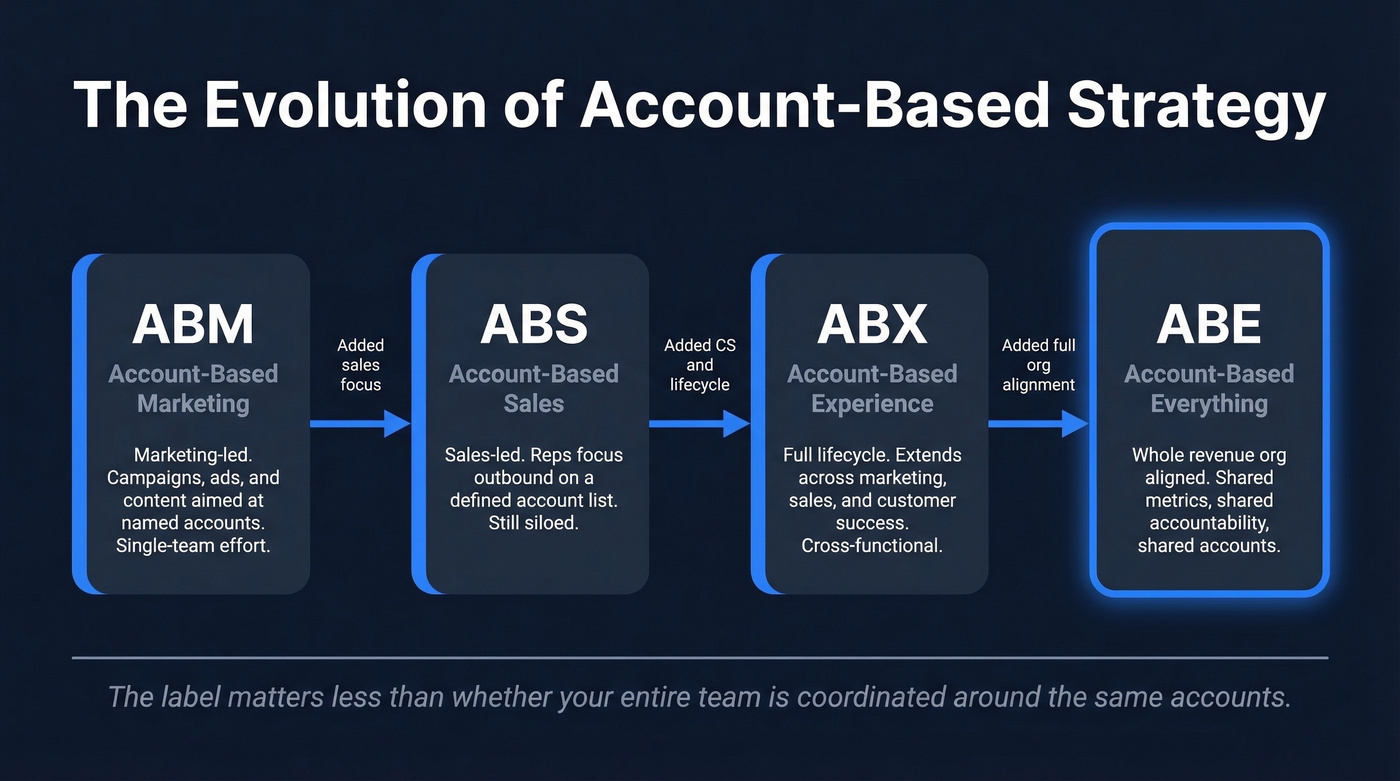 The Evolution of Account-Based Strategy

ABM
Account-Based Marketing

Marketing-led. Campaigns, ads, and content aimed at named accounts. Single-team effort.

Added sales focus

ABS
Account-Based Sales

Sales-led. Reps focus outbound on a defined account list. Still siloed.

Added CS and lifecycle

ABX
Account-Based Experience

Full lifecycle. Extends across marketing, sales, and customer success. Cross-functional.

Added full org alignment

ABE
Account-Based Everything

Whole revenue org aligned. Shared metrics, shared accountability, shared accounts.

The label matters less than whether your entire team is coordinated around the same accounts.